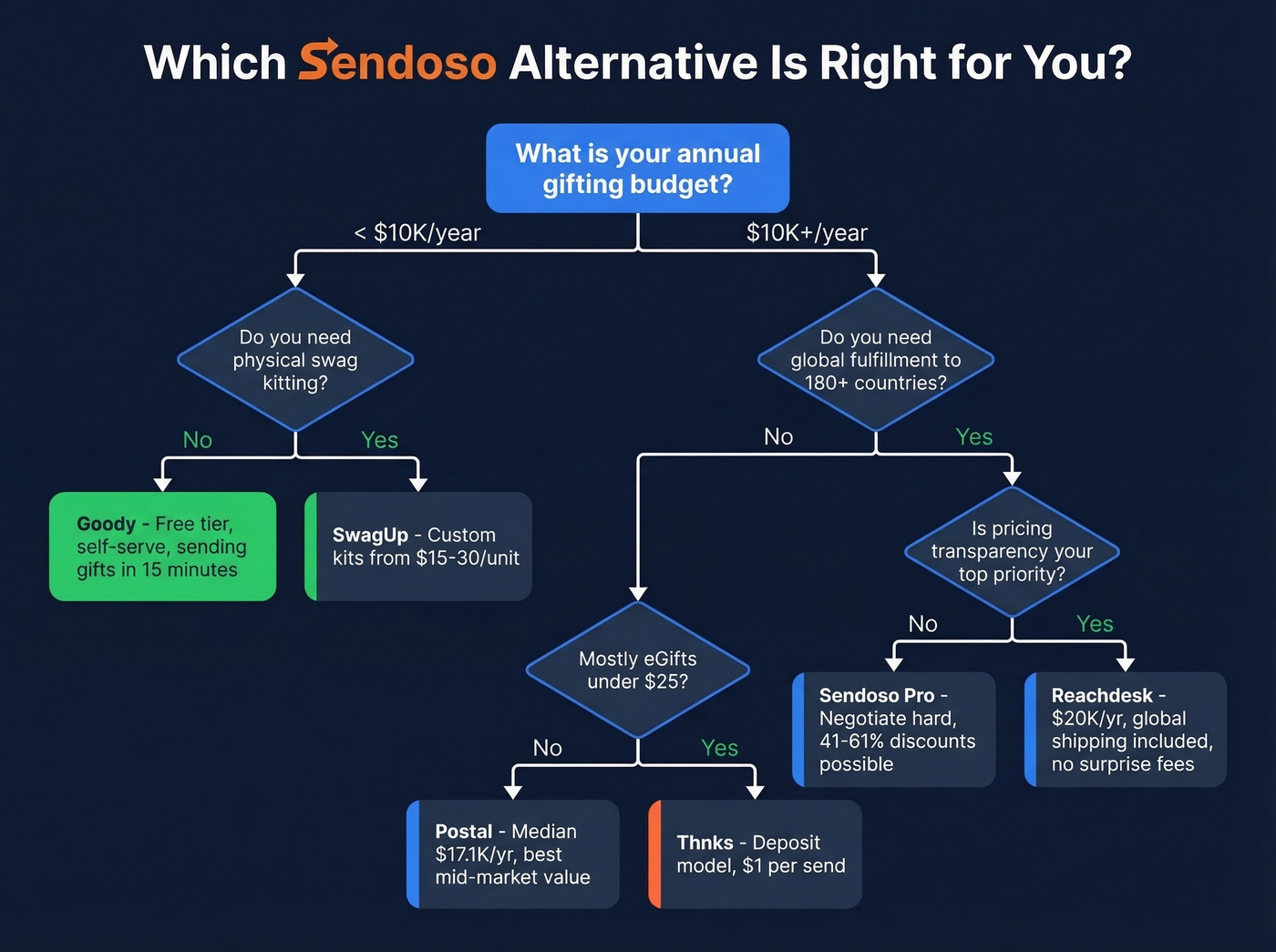 Which Sendoso Alternative Is Right for You?

What is your annual gifting budget?

< $10K/year

$10K+/year

Do you need physical swag kitting?

No

Yes

Goody - Free tier, self-serve, sending gifts in 15 minutes

SwagUp - Custom kits from $15-30/unit

Do you need global fulfillment to 180+ countries?

No

Yes

Is pricing transparency your top priority?

No

Yes

Sendoso Pro - Negotiate hard, 41-61% discounts possible

Reachdesk - $20K/yr, global shipping included, no surprise fees

Mostly eGifts under $25?

No

Yes

Postal - Median $17.1K/yr, best mid-market value

Thnks - Deposit model, $1 per send